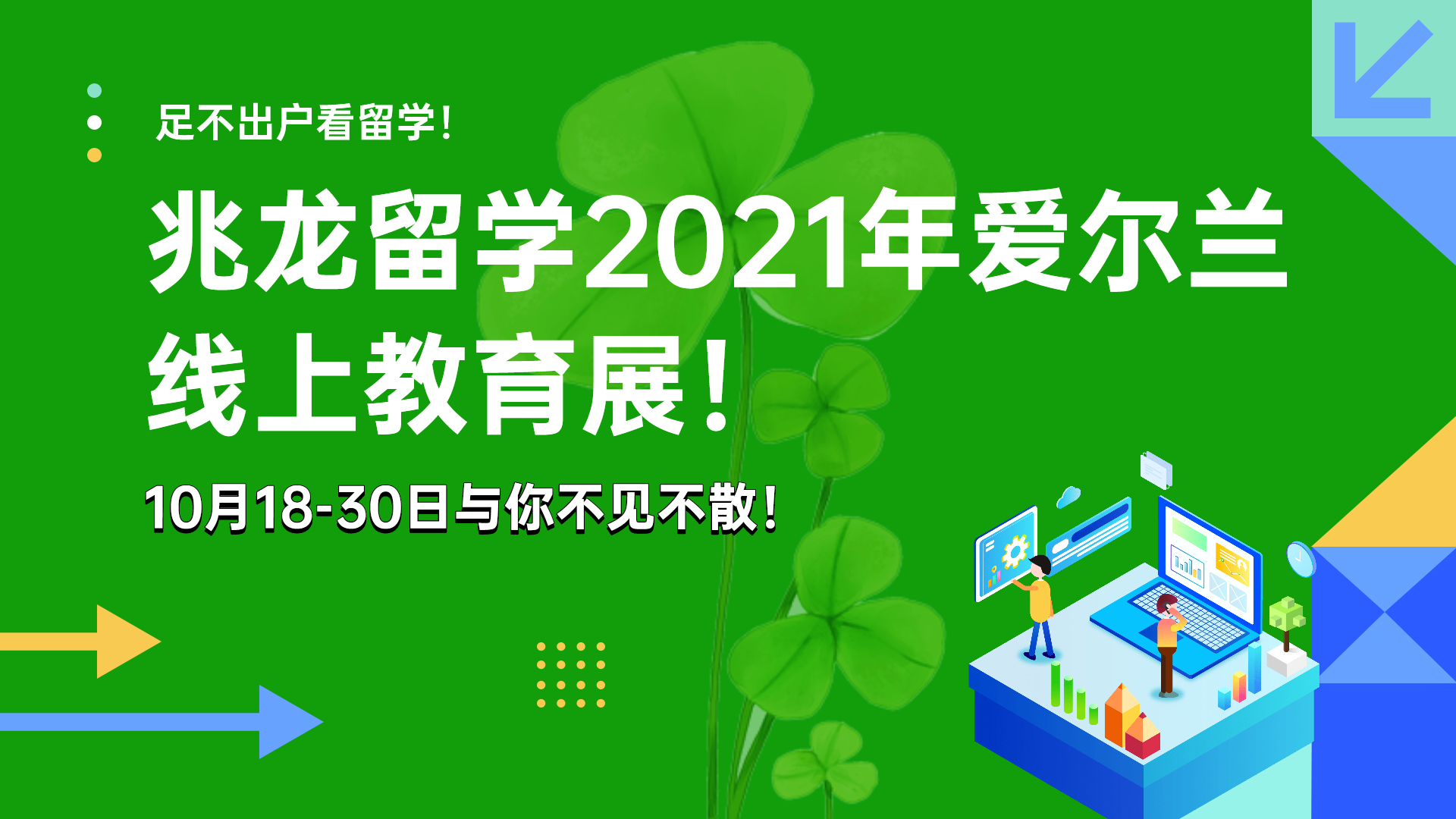 足不出户看留学！

兆龙留学2021年爱尔兰线上教育展！

10月18-30日与你不见不散！